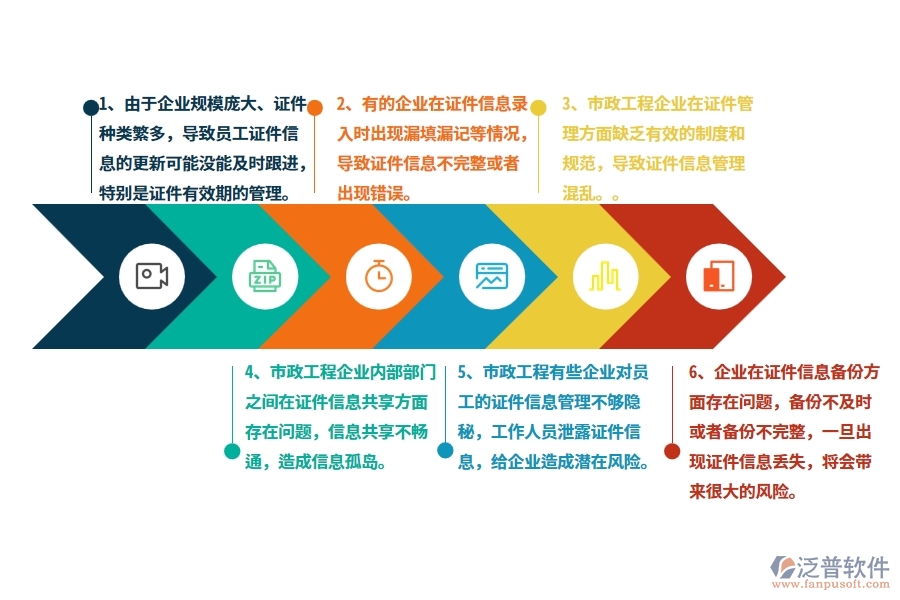 1、由于企业规模庞大、证件种类繁多，导致员工证件信息的更新可能没能及时跟进，特别是证件有效期的管理。

2、有的企业在证件信息录入时出现漏填漏记等情况，导致证件信息不完整或者出现错误。

3、市政工程企业在证件管理方面缺乏有效的制度和规范，导致证件信息管理混乱。。

ZIP

4、市政工程企业内部部门之间在证件信息共享方面存在问题，信息共享不畅通，造成信息孤岛。

5、市政工程有些企业对员工的证件信息管理不够隐秘，工作人员泄露证件信息，给企业造成潜在风险。

6、企业在证件信息备份方面存在问题，备份不及时或者备份不完整，一旦出现证件信息丢失，将会带来很大的风险。

泛普软件
www.fanpusoft.com